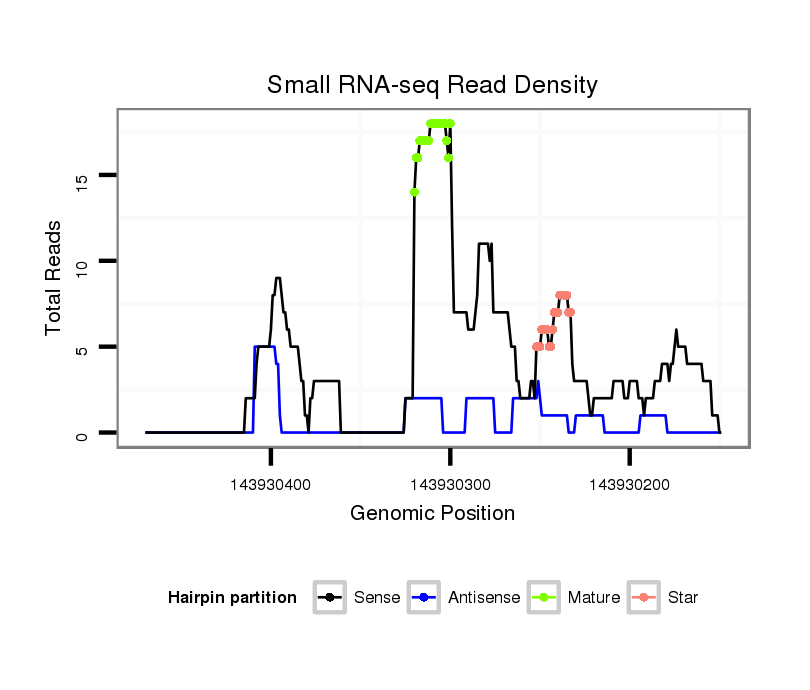 Small RNA-seq Read Density

Total Reads

15
10
5
0

143930400
143930300
143930200

Genomic Position

Hairpin partition
Sense
Antisense
Mature
Star